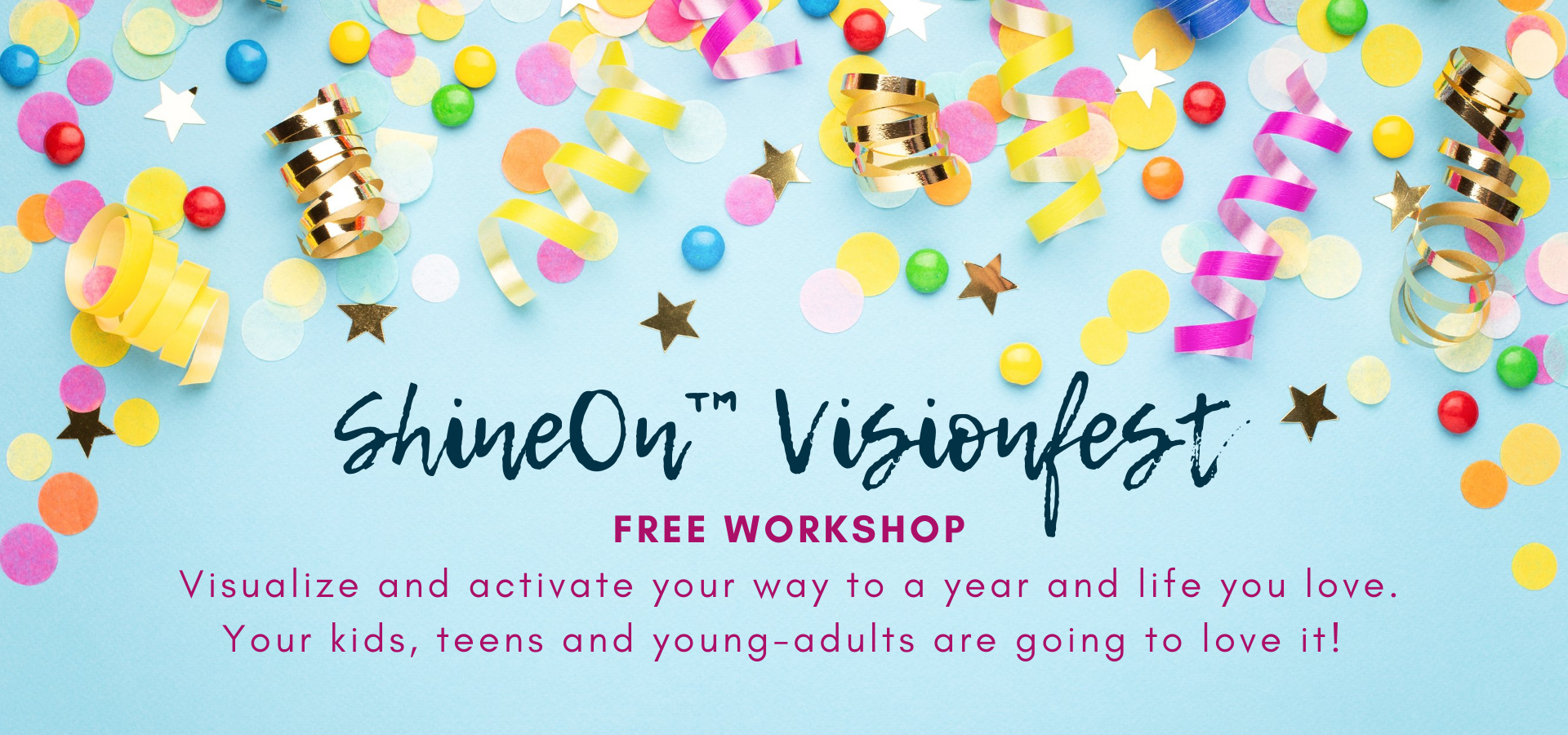 ShineOn™ Visionfest

FREE WORKSHOP

Visualize and activate your way to a year and life you love.
Your kids, teens and young-adults are going to love it!